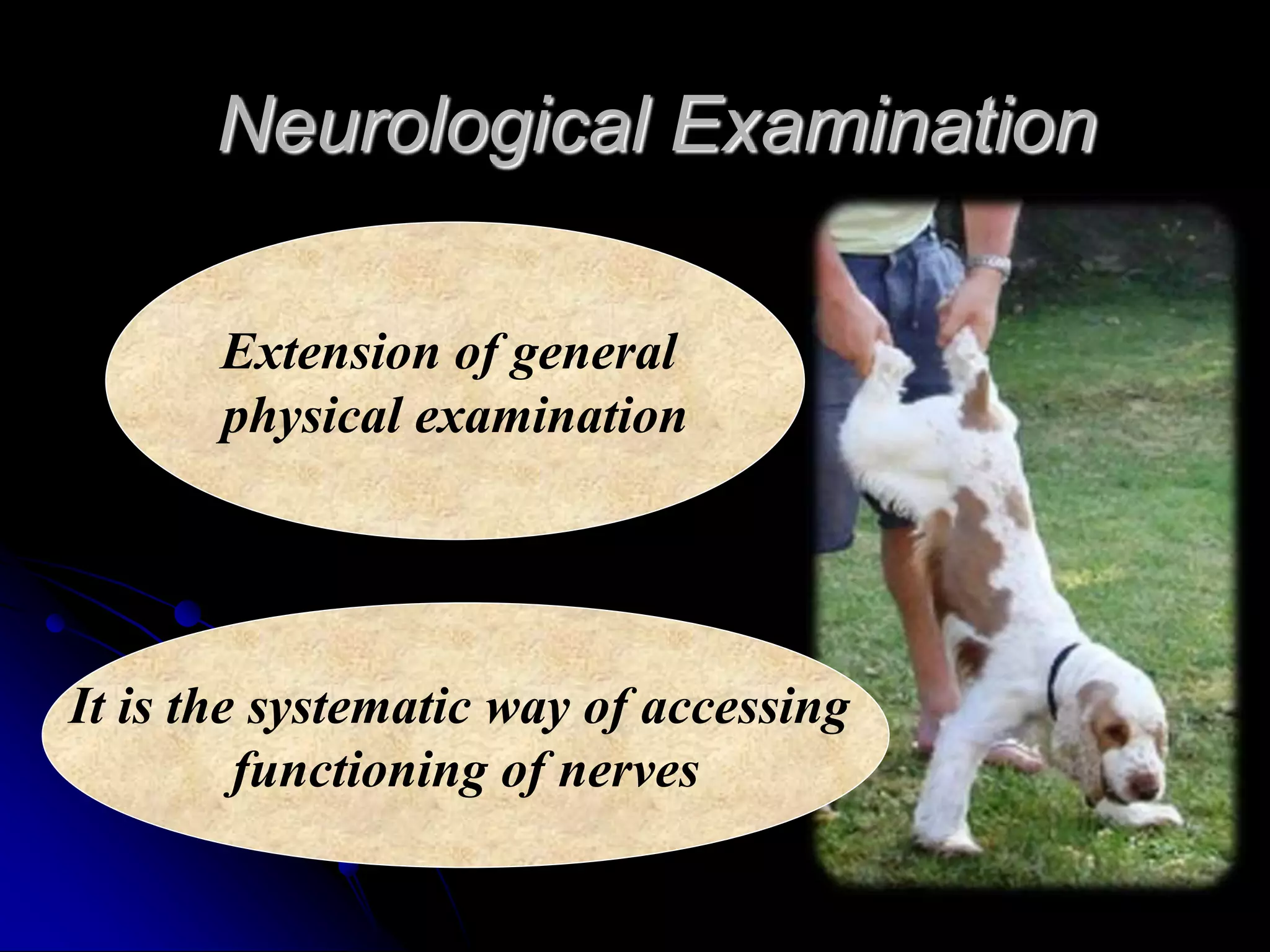 Neurological Examination

Extension of general physical examination

It is the systematic way of accessing functioning of nerves